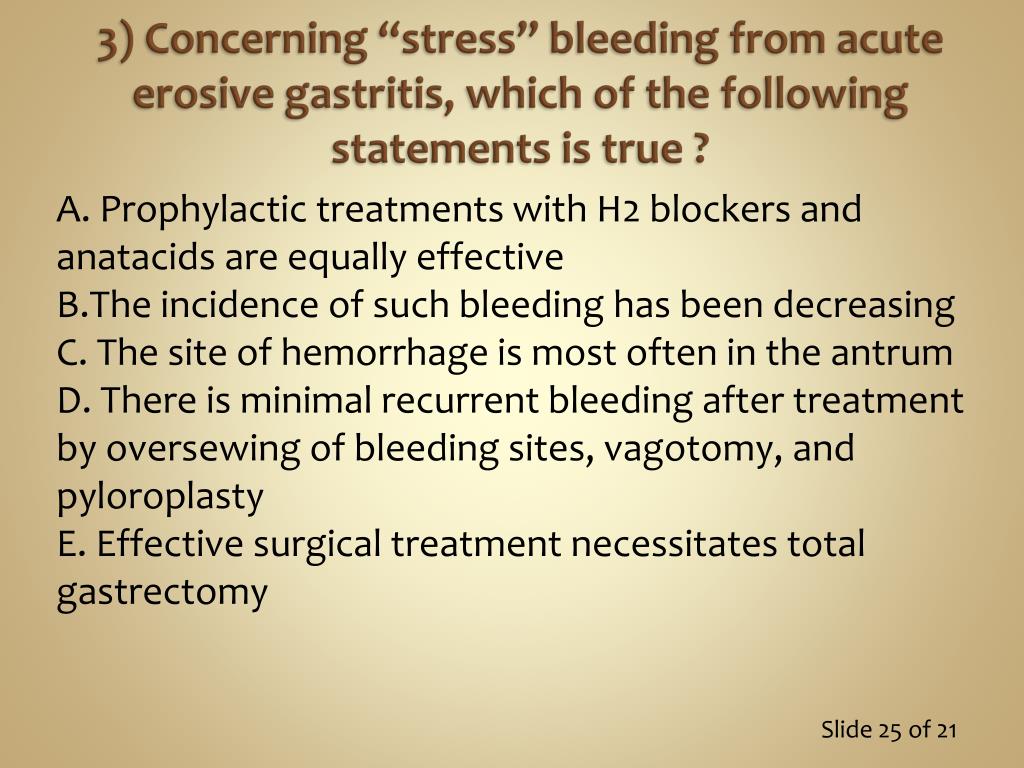 3) Concerning “stress” bleeding from acute erosive gastritis, which of the following statements is true ?

A. Prophylactic treatments with H2 blockers and anatacids are equally effective
B.The incidence of such bleeding has been decreasing
C. The site of hemorrhage is most often in the antrum
D. There is minimal recurrent bleeding after treatment by oversewing of bleeding sites, vagotomy, and pyloroplasty
E. Effective surgical treatment necessitates total gastrectomy

Slide 25 of 21